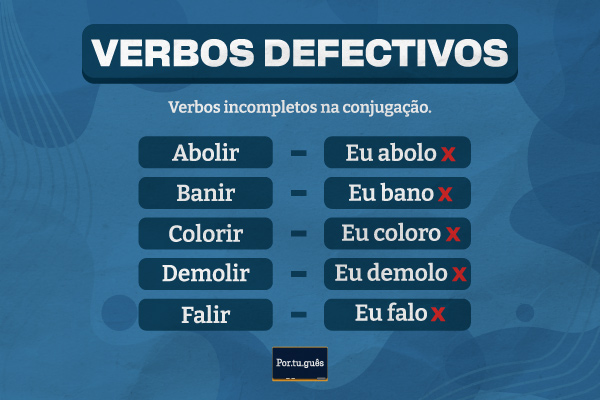 VERBOS DEFECTIVOS

Verbos incompletos na conjugação.

Abolir – Eu abolo x
Banir – Eu bano x
Colorir – Eu coloro x
Demolir – Eu demolo x
Falir – Eu falo x

Por.tu.guês